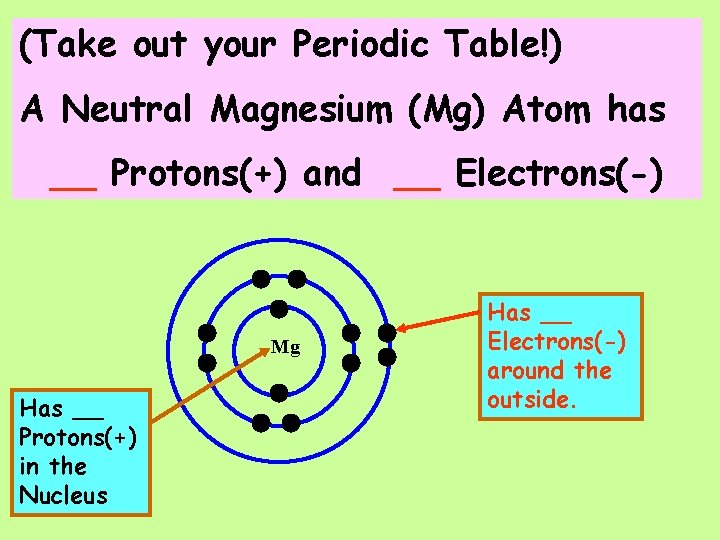 (Take out your Periodic Table!)

A Neutral Magnesium (Mg) Atom has

__ Protons(+) and __ Electrons(-)

Mg

Has __ Electrons(-) around the outside.

Has __ Protons(+) in the Nucleus